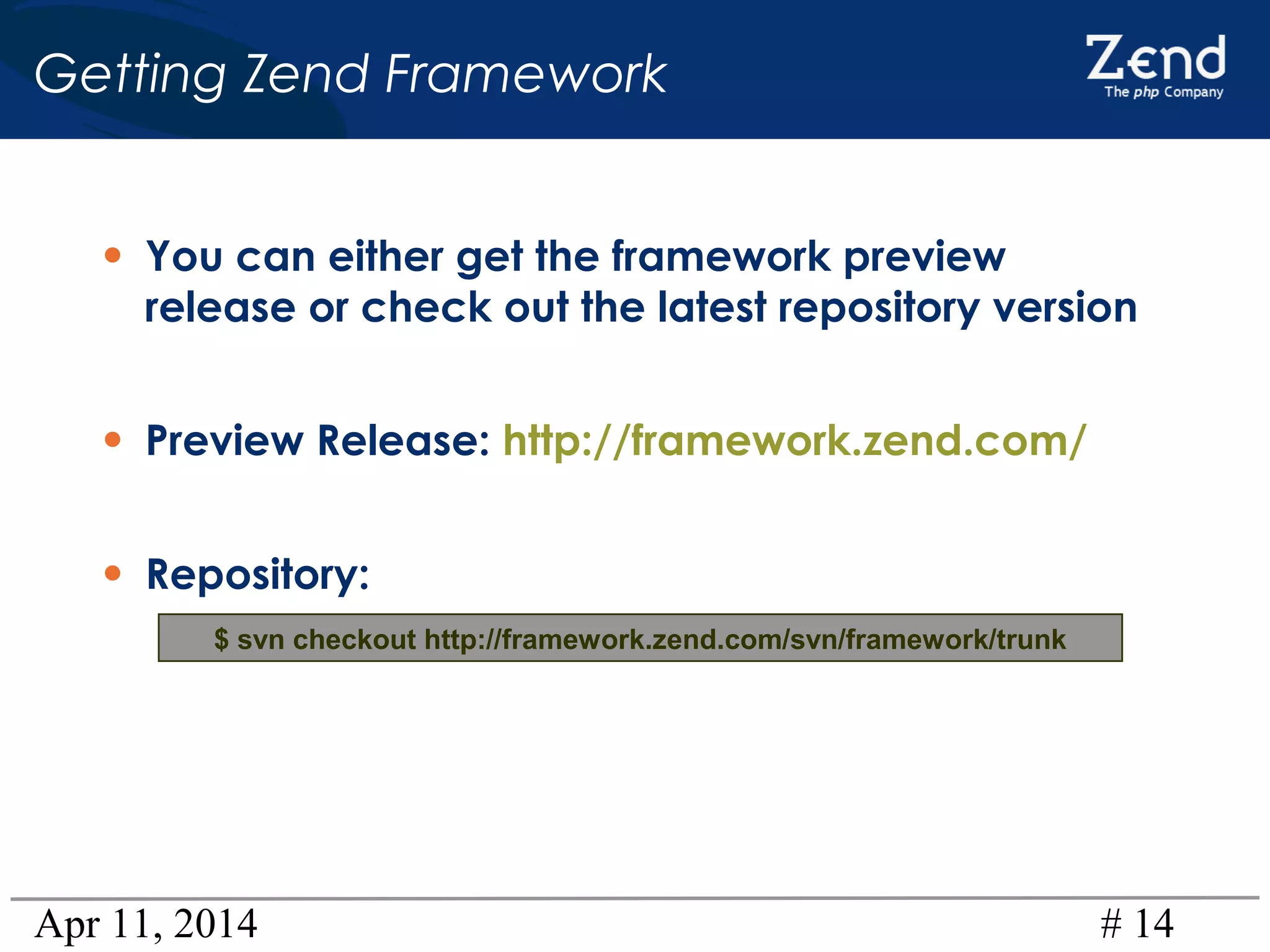 Getting Zend Framework

Zend
The php Company

• You can either get the framework preview release or check out the latest repository version

• Preview Release: http://framework.zend.com/

• Repository:

$ svn checkout http://framework.zend.com/svn/framework/trunk

Apr 11, 2014

# 14